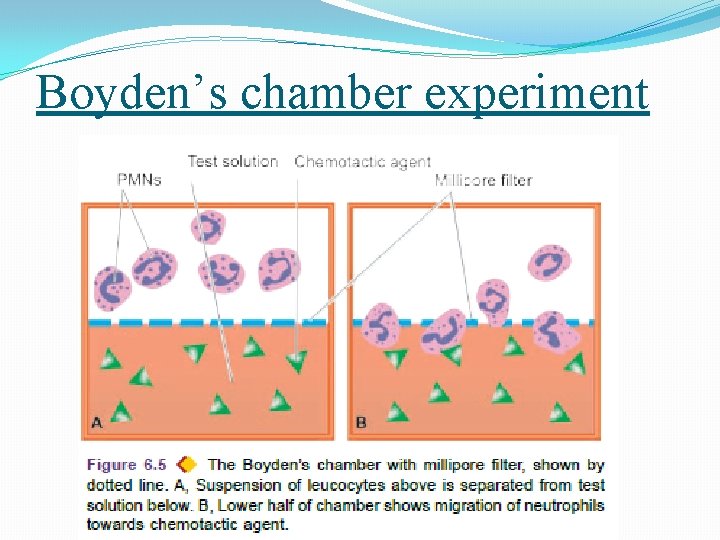 Boyden's chamber experiment

PMNs
Test solution
Chemotactic agent
Millipore filter

A
B

Figure 6.5 The Boyden's chamber with millipore filter, shown by dotted line. A, Suspension of leucocytes above is separated from test solution below. B, Lower half of chamber shows migration of neutrophils towards chemotactic agent.